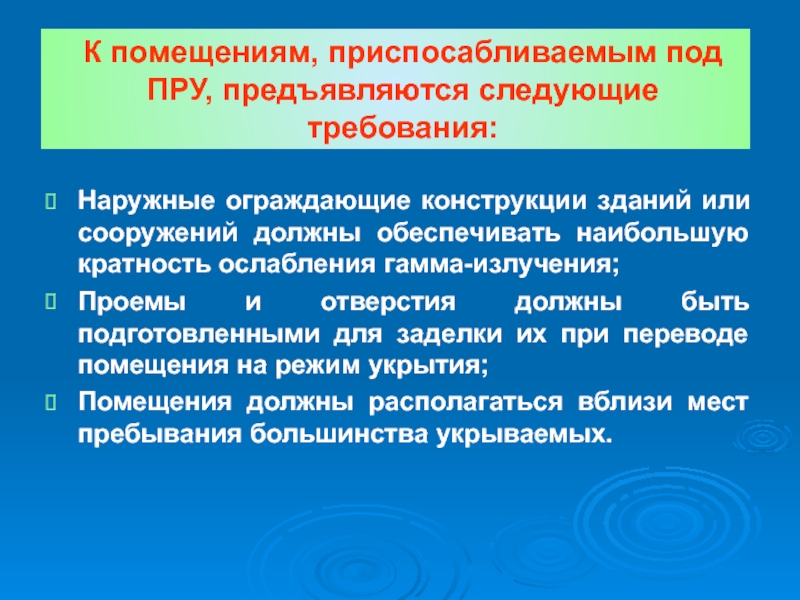 К помещениям, приспосабливаемым под ПРУ, предъявляются следующие требования:

Наружные ограждающие конструкции зданий или сооружений должны обеспечивать наибольшую кратность ослабления гамма-излучения;

Проемы и отверстия должны быть подготовленными для заделки их при переводе помещения на режим укрытия;

Помещения должны располагаться вблизи мест пребывания большинства укрываемых.